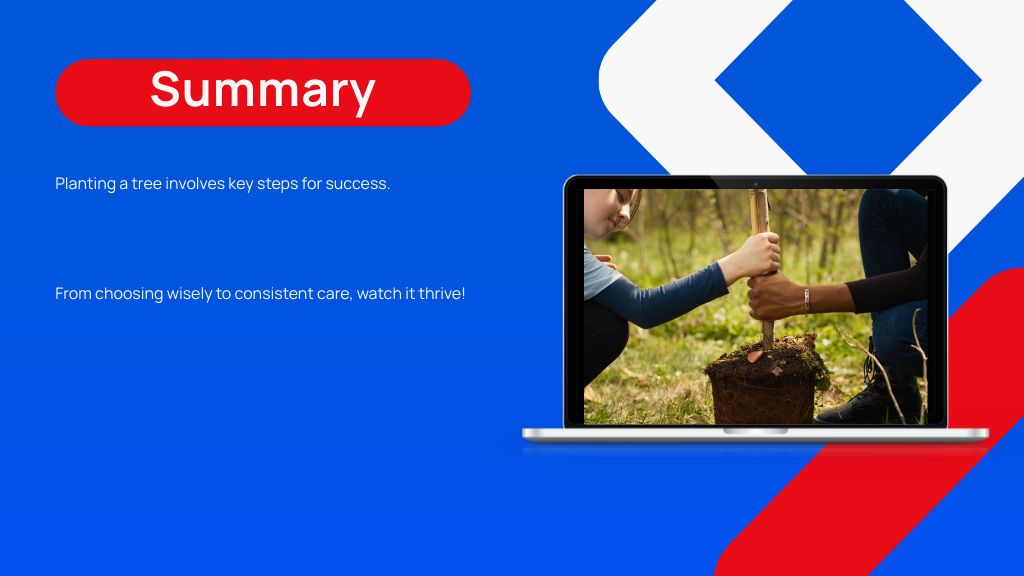 Summary

Planting a tree involves key steps for success.

From choosing wisely to consistent care, watch it thrive!